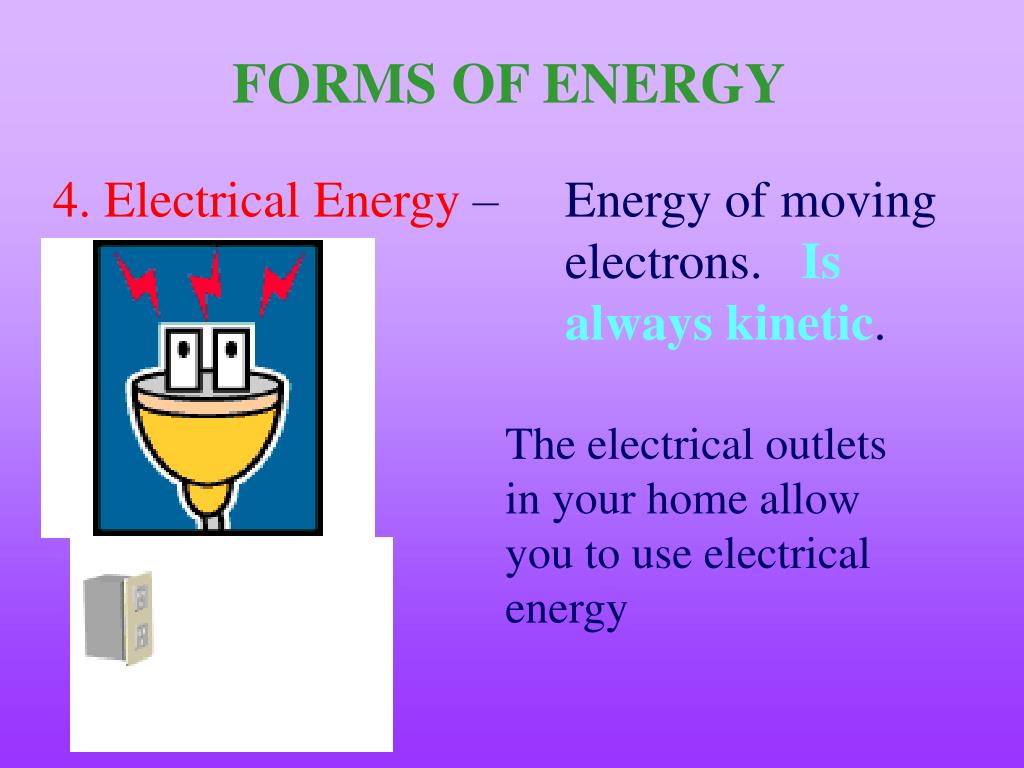 FORMS OF ENERGY

4. Electrical Energy – Energy of moving electrons. Is always kinetic.

The electrical outlets in your home allow you to use electrical energy